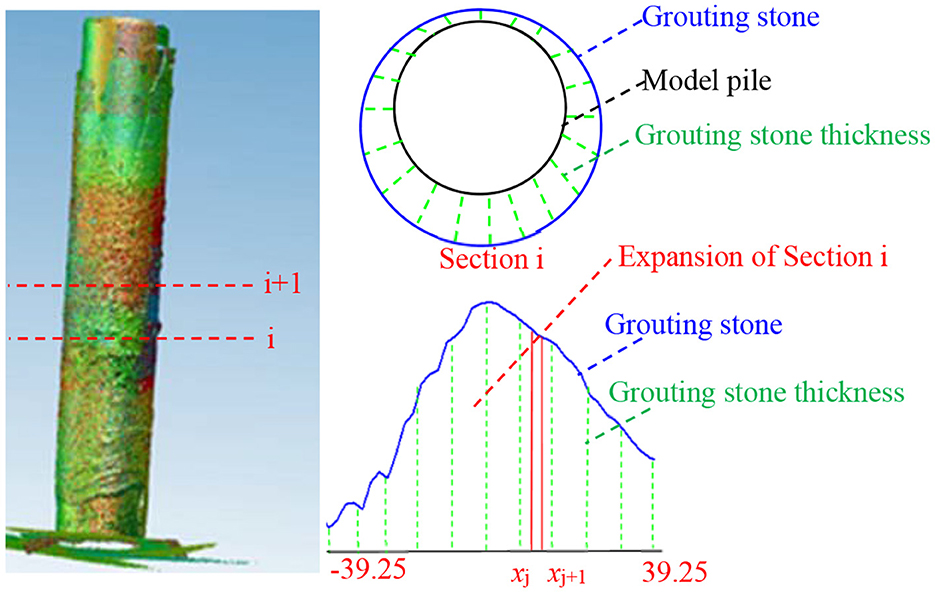 i+1

i

Grouting stone

Model pile

Grouting stone thickness

Section i

Expansion of Section i

Grouting stone

Grouting stone thickness

-39.25

$x_j$

$x_{j+1}$

39.25